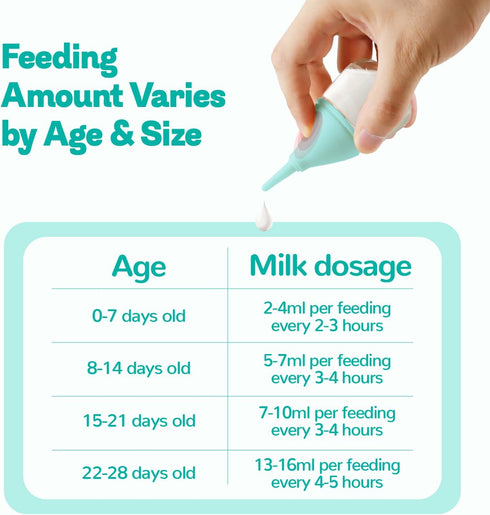 Feeding Amount Varies by Age & Size

| Age | Milk dosage |
|---|---|
| 0-7 days old | 2-4ml per feeding every 2-3 hours |
| 8-14 days old | 5-7ml per feeding every 3-4 hours |
| 15-21 days old | 7-10ml per feeding every 3-4 hours |
| 22-28 days old | 13-16ml per feeding every 4-5 hours |